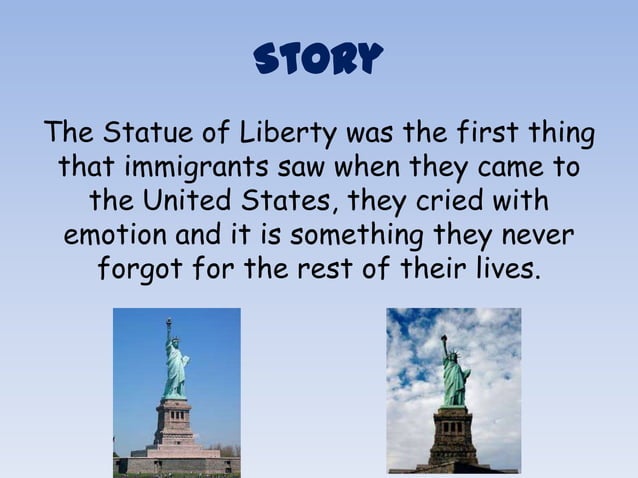 STORY

The Statue of Liberty was the first thing that immigrants saw when they came to the United States, they cried with emotion and it is something they never forgot for the rest of their lives.